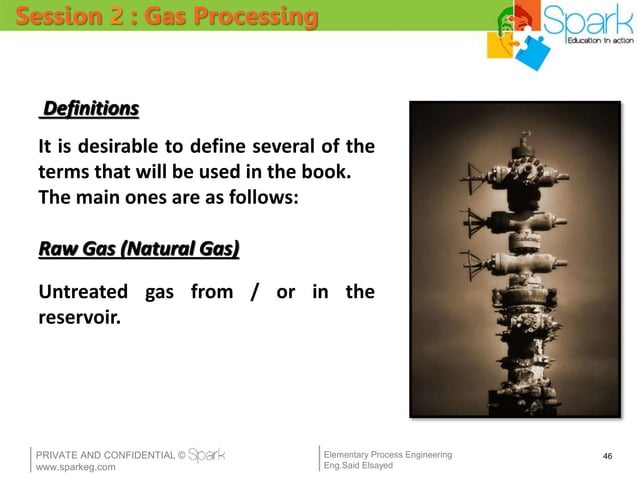 Session 2 : Gas Processing

Spark
Education in action

Definitions

It is desirable to define several of the terms that will be used in the book. The main ones are as follows:

Raw Gas (Natural Gas)

Untreated gas from / or in the reservoir.

PRIVATE AND CONFIDENTIAL © Spark
www.sparkeg.com

Elementary Process Engineering
Eng.Said Elsayed

46